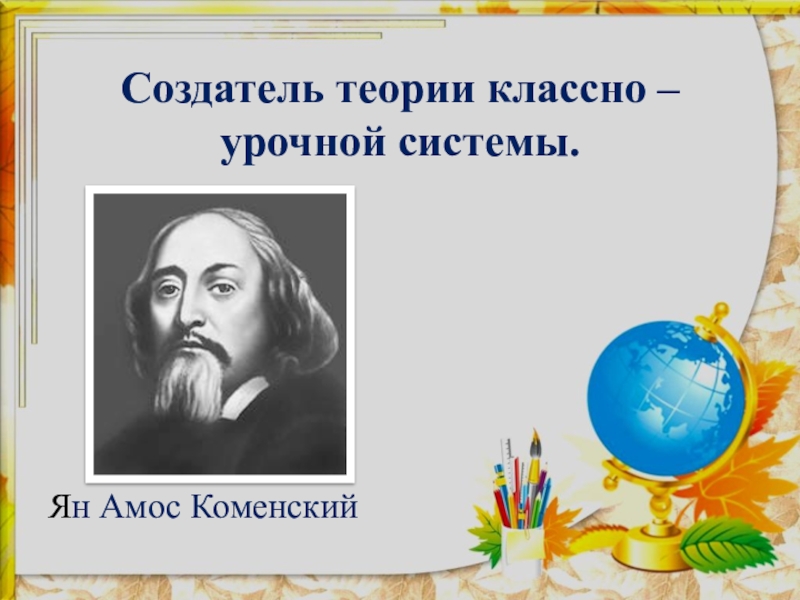 Создатель теории классно – урочной системы.

Ян Амос Коменский